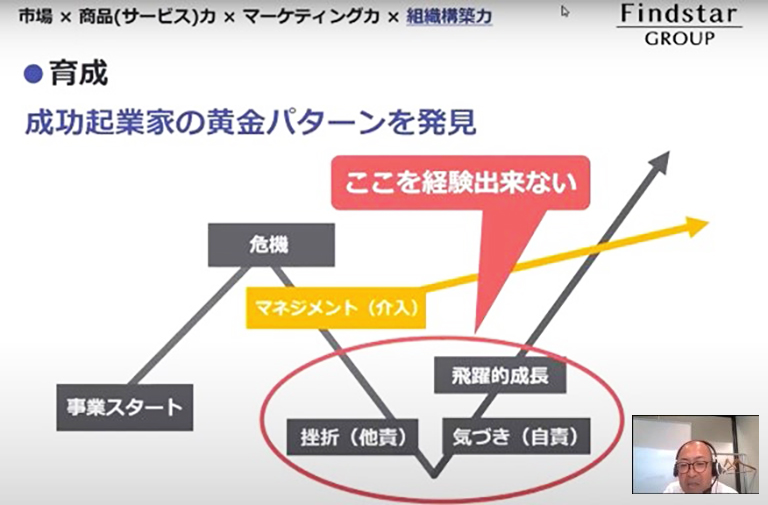 市場 × 商品(サービス)力 × マーケティング力 × 組織構築力

Findstar
GROUP

●育成

成功起業家の黄金パターンを発見

ここを経験出来ない

危機

マネジメント（介入）

事業スタート

飛躍的成長

挫折（他責）

気づき（自責）